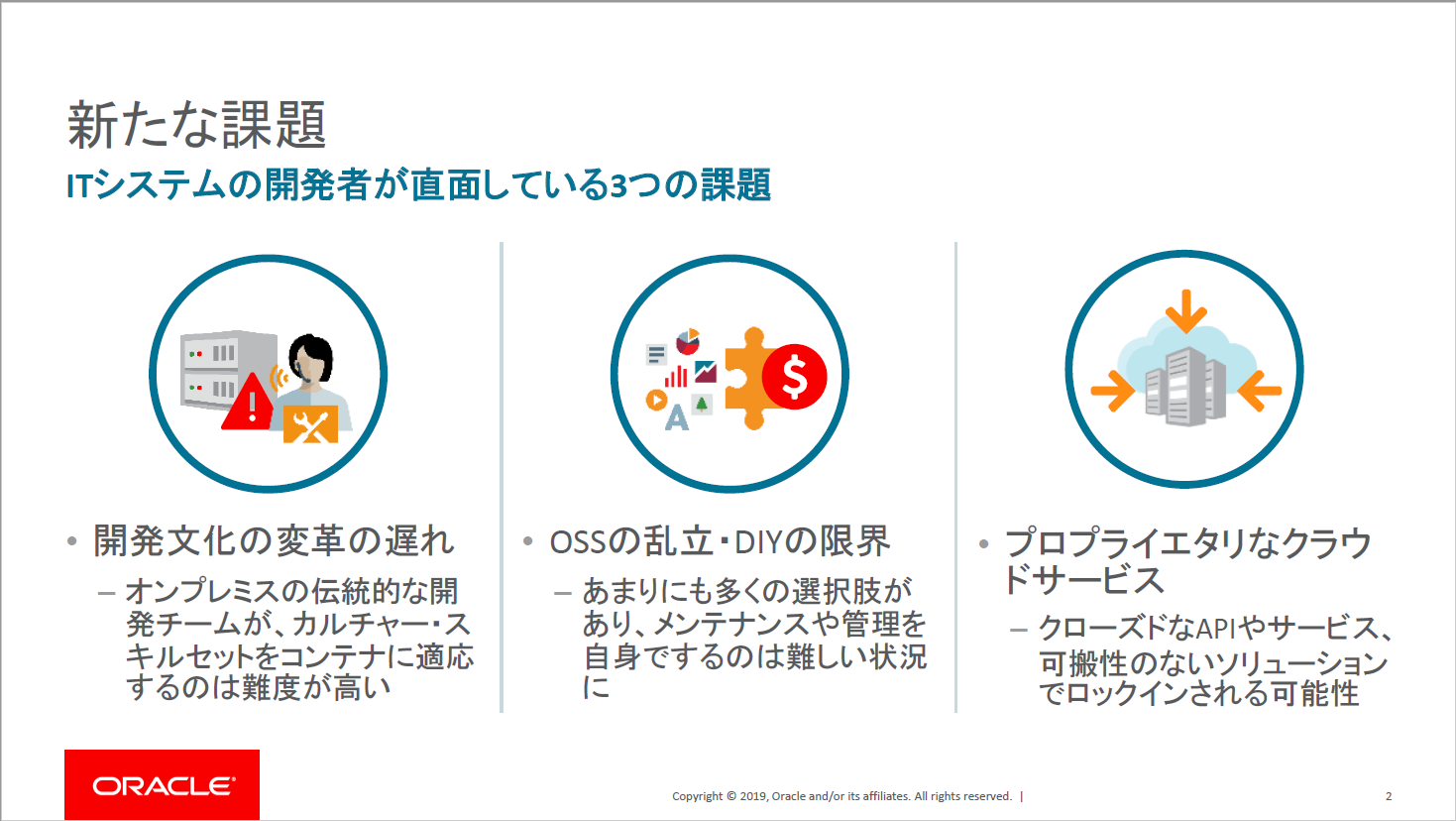 新たな課題
ITシステムの開発者が直面している3つの課題

• 開発文化の変革の遅れ
– オンプレミスの伝統的な開発チームが、カルチャー・スキルセットをコンテナに適応するのは難度が高い

• OSSの乱立・DIYの限界
– あまりにも多くの選択肢があり、メンテナンスや管理を自身でするのは難しい状況に

• プロプライエタリなクラウドサービス
– クローズドなAPIやサービス、可搬性のないソリューションでロックインされる可能性

ORACLE

Copyright © 2019, Oracle and/or its affiliates. All rights reserved. |

2